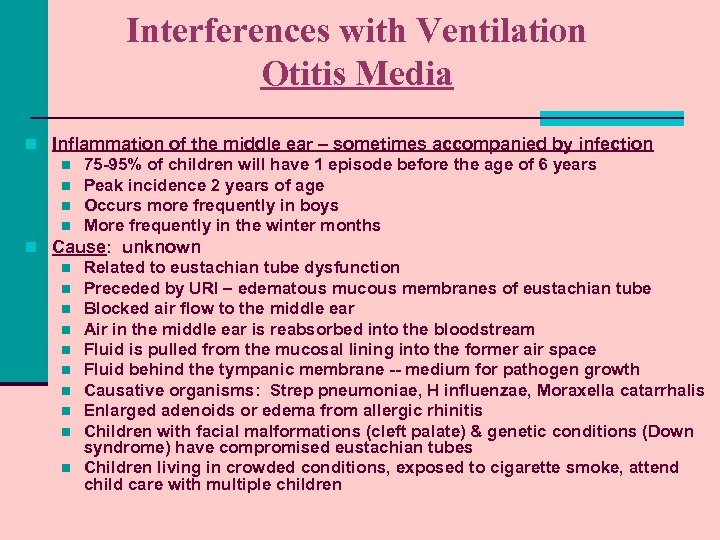 Interferences with Ventilation
Otitis Media

Inflammation of the middle ear – sometimes accompanied by infection
75-95% of children will have 1 episode before the age of 6 years
Peak incidence 2 years of age
Occurs more frequently in boys
More frequently in the winter months

Cause: unknown
Related to eustachian tube dysfunction
Preceded by URI – edematous mucous membranes of eustachian tube
Blocked air flow to the middle ear
Air in the middle ear is reabsorbed into the bloodstream
Fluid is pulled from the mucosal lining into the former air space
Fluid behind the tympanic membrane -- medium for pathogen growth
Causative organisms: Strep pneumoniae, H influenzae, Moraxella catarrhalis
Enlarged adenoids or edema from allergic rhinitis
Children with facial malformations (cleft palate) & genetic conditions (Down syndrome) have compromised eustachian tubes
Children living in crowded conditions, exposed to cigarette smoke, attend child care with multiple children